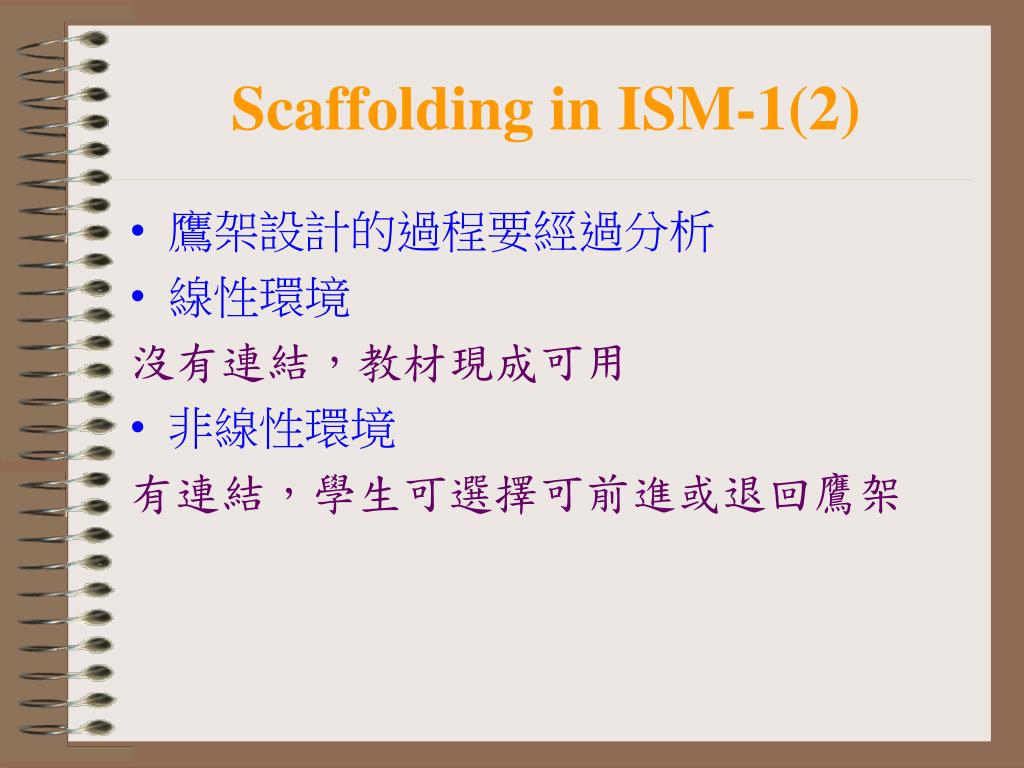 Scaffolding in ISM-1(2)

• 鷹架設計的過程要經過分析
• 線性環境
沒有連結，教材現成可用
• 非線性環境
有連結，學生可選擇可前進或退回鷹架